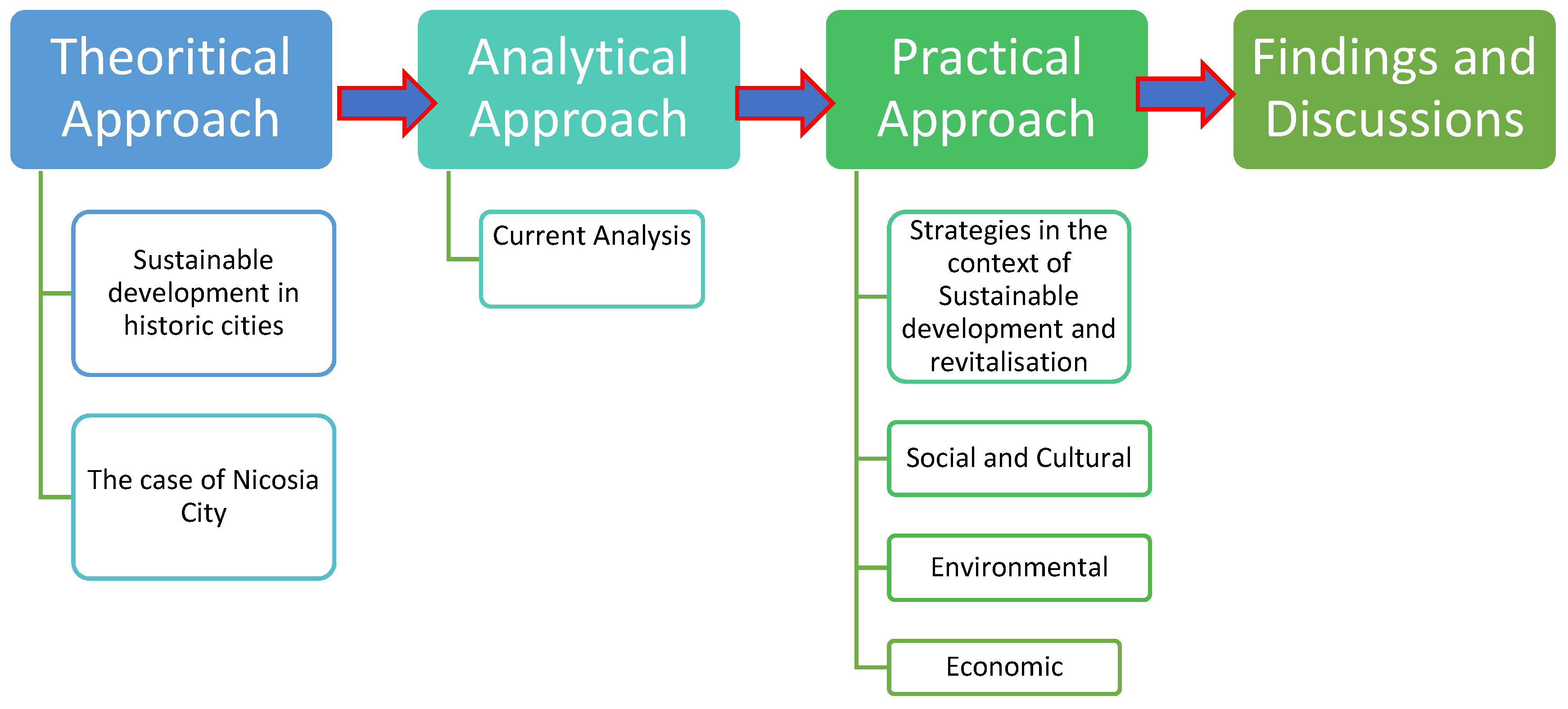 Theoritical Approach

Sustainable development in historic cities

The case of Nicosia City

Analytical Approach

Current Analysis

Practical Approach

Strategies in the context of Sustainable development and revitalisation

Social and Cultural

Environmental

Economic

Findings and Discussions